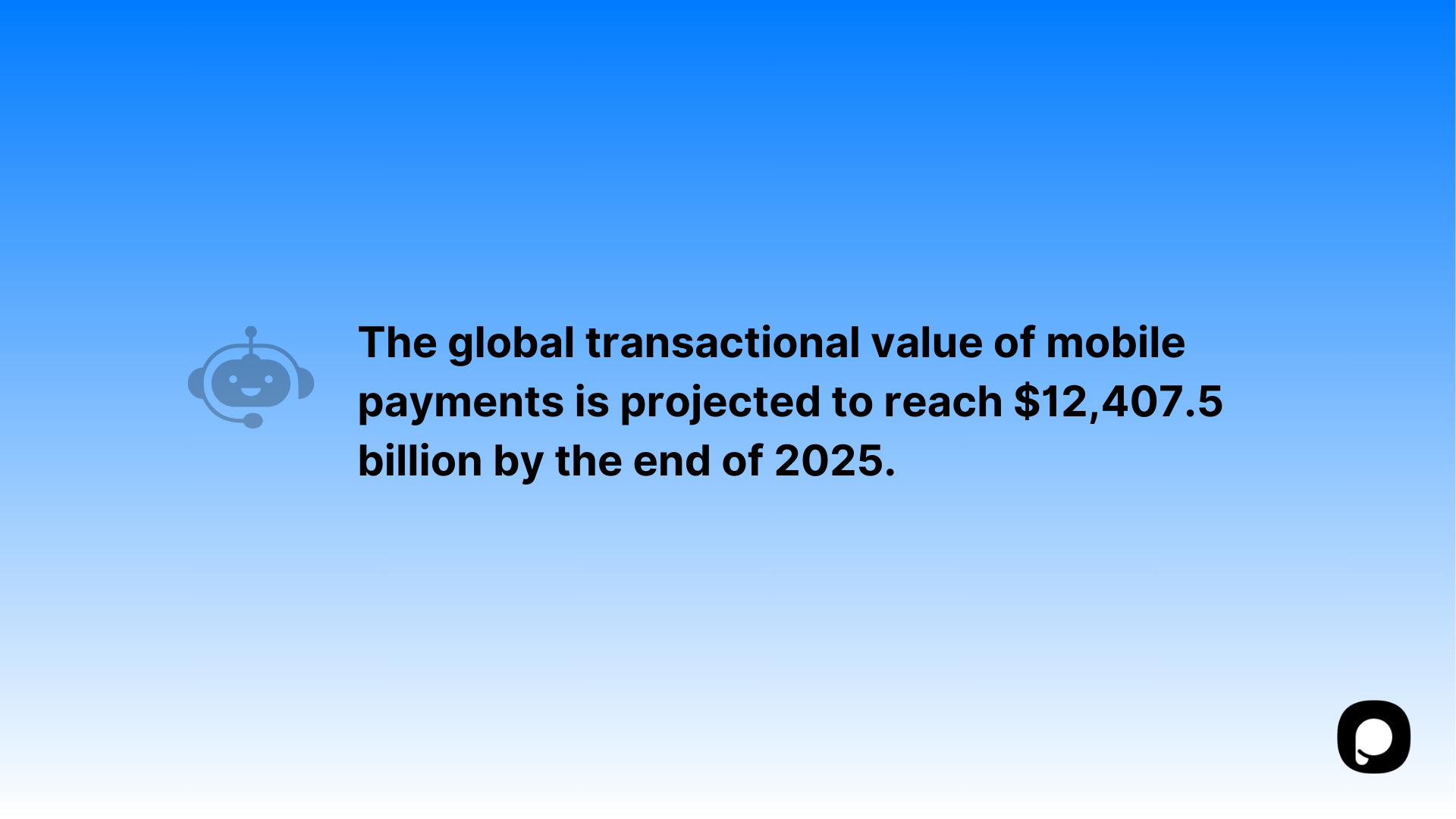 The global transactional value of mobile payments is projected to reach \$12,407.5 billion by the end of 2025.